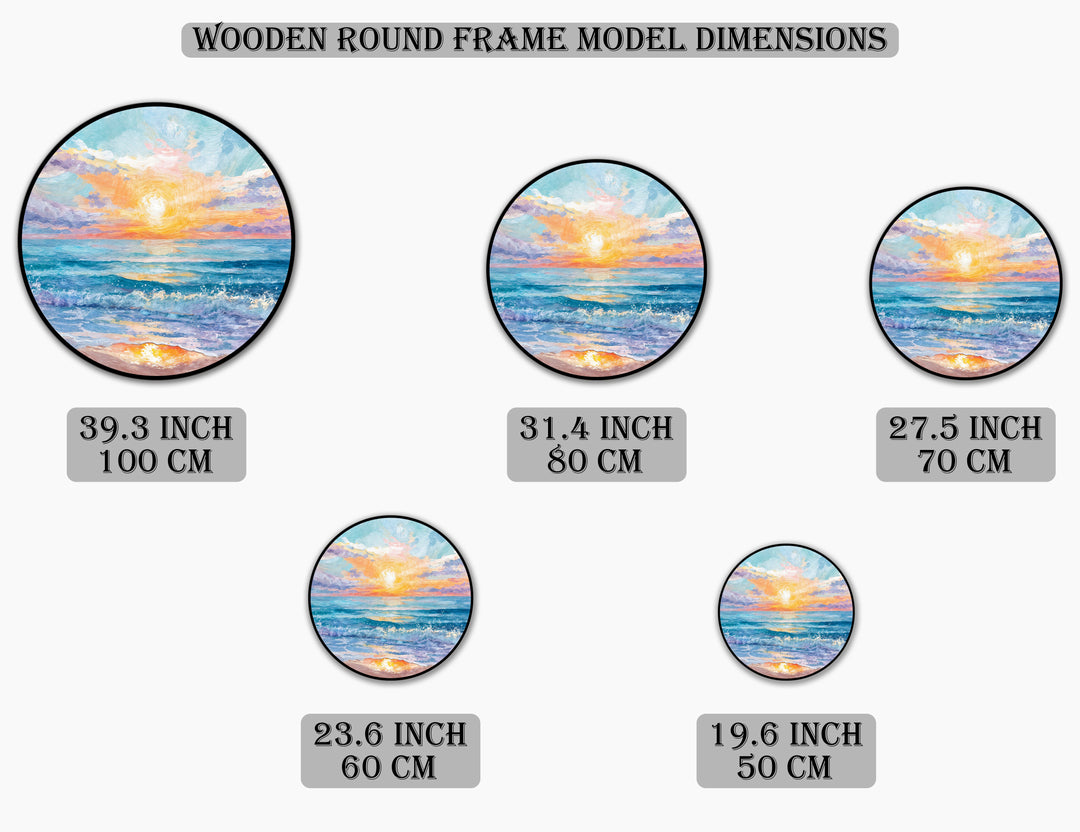 WOODEN ROUND FRAME MODEL DIMENSIONS

39.3 INCH
100 CM

31.4 INCH
80 CM

27.5 INCH
70 CM

23.6 INCH
60 CM

19.6 INCH
50 CM